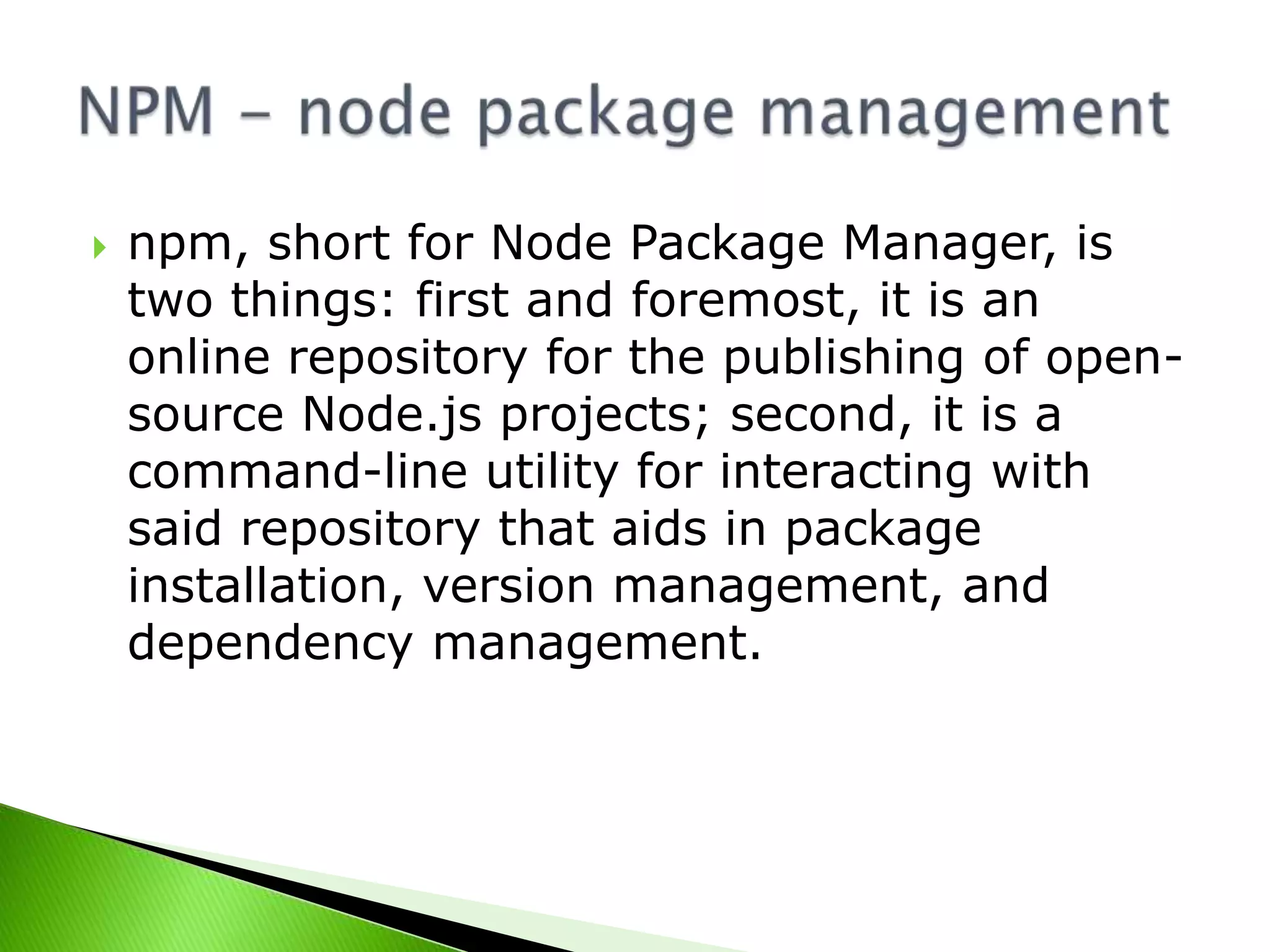 NPM – node package management

npm, short for Node Package Manager, is two things: first and foremost, it is an online repository for the publishing of open-source Node.js projects; second, it is a command-line utility for interacting with said repository that aids in package installation, version management, and dependency management.